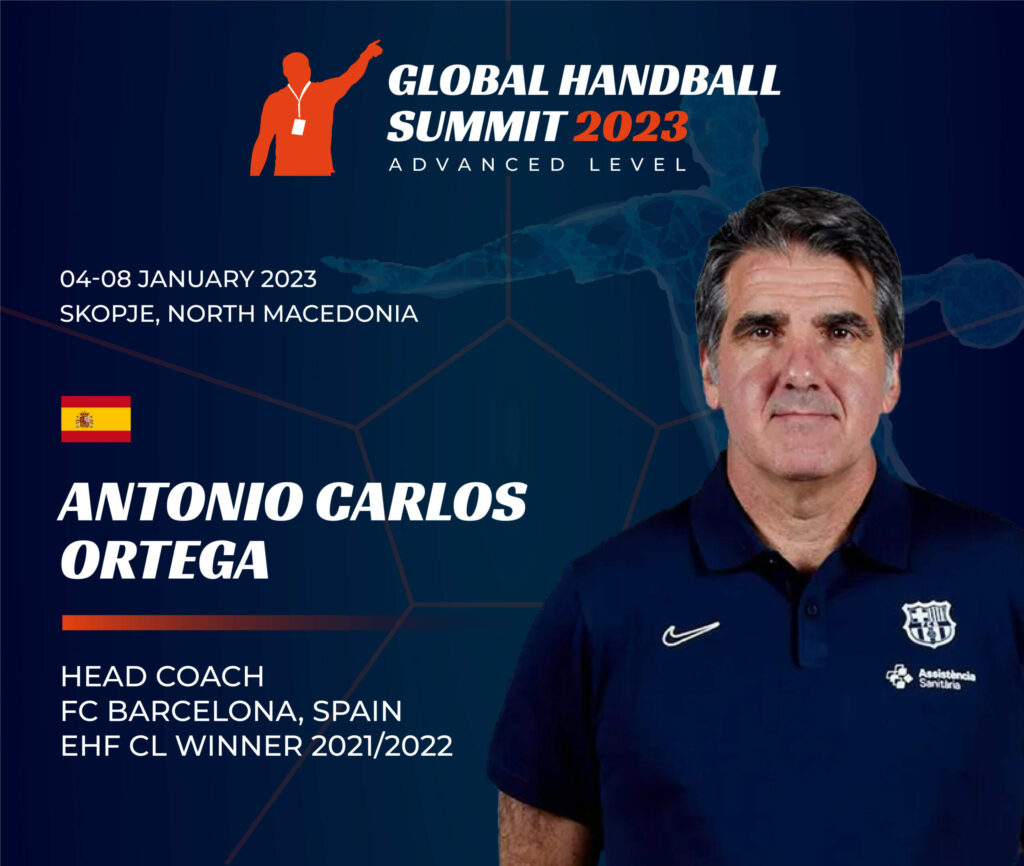 GLOBAL HANDBALL SUMMIT 2023
ADVANCED LEVEL

04-08 JANUARY 2023
SKOPJE, NORTH MACEDONIA

ANTONIO CARLOS ORTEGA

HEAD COACH
FC BARCELONA, SPAIN
EHF CL WINNER 2021/2022

Assistència Sanitària